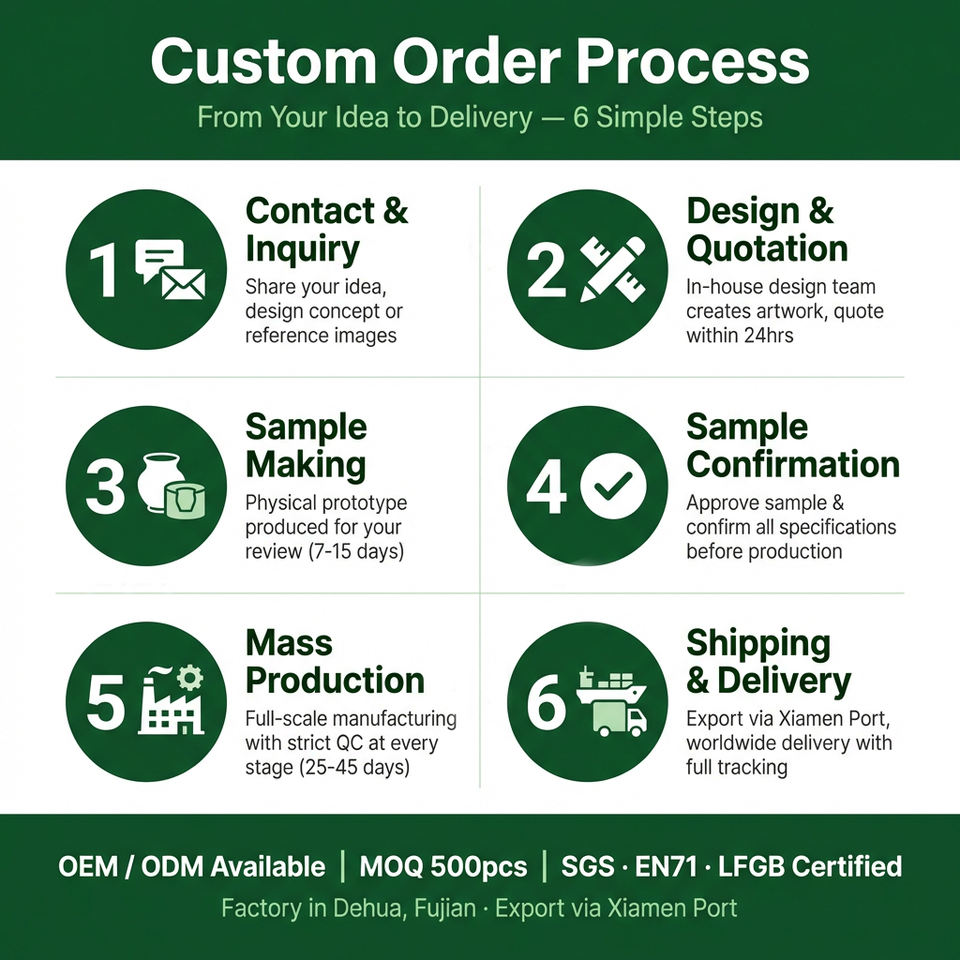 Custom Order Process

From Your Idea to Delivery — 6 Simple Steps

1 Contact & Inquiry

Share your idea, design concept or reference images

2 Design & Quotation

In-house design team creates artwork, quote within 24hrs

3 Sample Making

Physical prototype produced for your review (7-15 days)

4 Sample Confirmation

Approve sample & confirm all specifications before production

5 Mass Production

Full-scale manufacturing with strict QC at every stage (25-45 days)

6 Shipping & Delivery

Export via Xiamen Port, worldwide delivery with full tracking

OEM / ODM Available | MOQ 500pcs | SGS · EN71 · LFGB Certified

Factory in Dehua, Fujian · Export via Xiamen Port